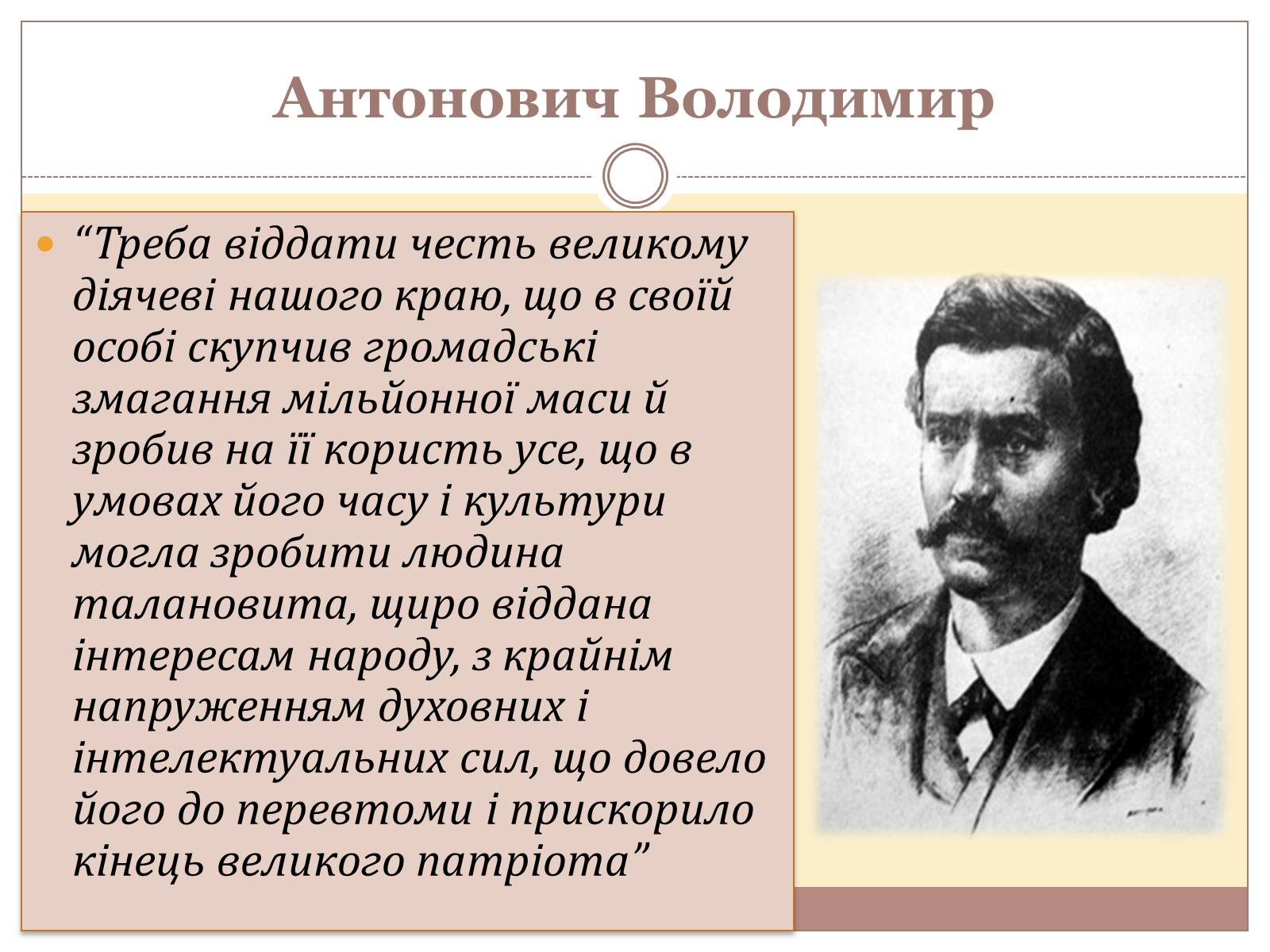 Антонович Володимир

“Треба віддати честь великому діячеві нашого краю, що в своїй особі скупчив громадські змагання мільйонної маси й зробив на її користь усе, що в умовах його часу і культури могла зробити людина талановита, щиро віддана інтересам народу, з крайнім напруженням духовних і інтелектуальних сил, що довело його до перевтоми і прискорило кінець великого патріота”